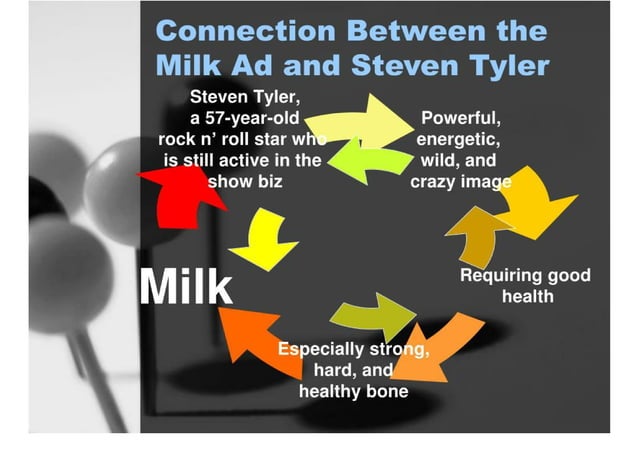 Connection Between the Milk Ad and Steven Tyler

Steven Tyler, a 57-year-old rock n' roll star who is still active in the show biz

Powerful, energetic, wild, and crazy image

Requiring good health

Especially strong, hard, and healthy bone

Milk